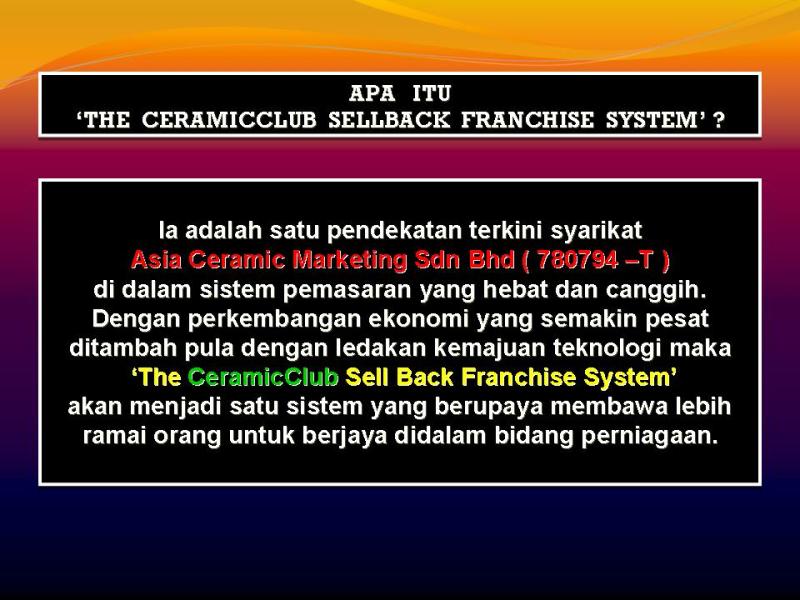 APA ITU
'THE CERAMICCLUB SELLBACK FRANCHISE SYSTEM' ?

Ia adalah satu pendekatan terkini syarikat Asia Ceramic Marketing Sdn Bhd ( 780794 –T ) di dalam sistem pemasaran yang hebat dan canggih. Dengan perkembangan ekonomi yang semakin pesat ditambah pula dengan ledakan kemajuan teknologi maka 'The CeramicClub Sell Back Franchise System' akan menjadi satu sistem yang berupaya membawa lebih ramai orang untuk berjaya didalam bidang perniagaan.